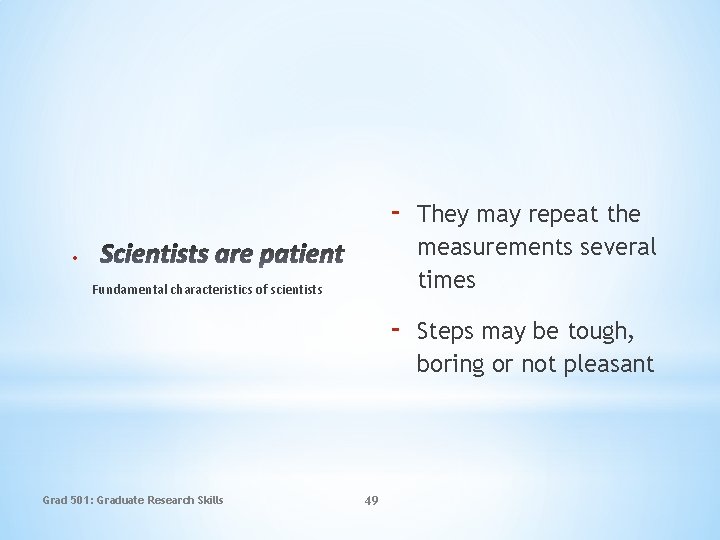 • Scientists are patient

Fundamental characteristics of scientists

- They may repeat the measurements several times

- Steps may be tough, boring or not pleasant

Grad 501: Graduate Research Skills

49